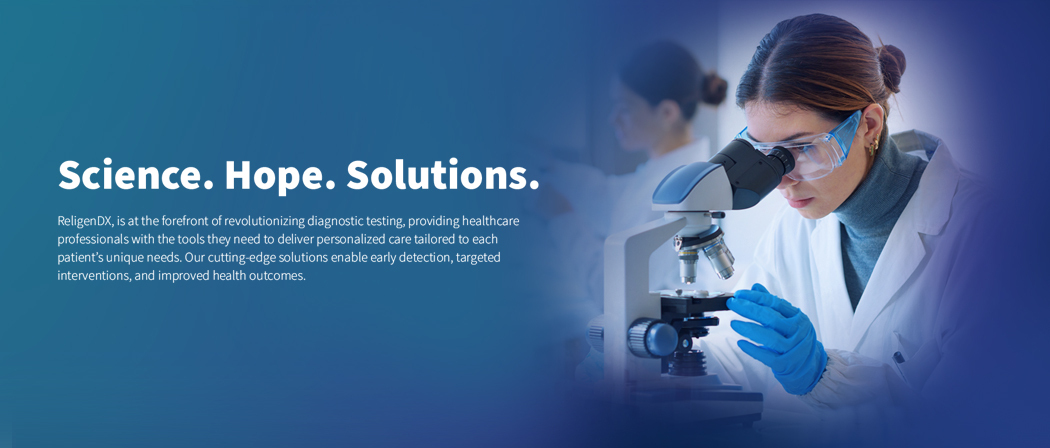 Science. Hope. Solutions.

ReligenDX, is at the forefront of revolutionizing diagnostic testing, providing healthcare professionals with the tools they need to deliver personalized care tailored to each patient's unique needs. Our cutting-edge solutions enable early detection, targeted interventions, and improved health outcomes.